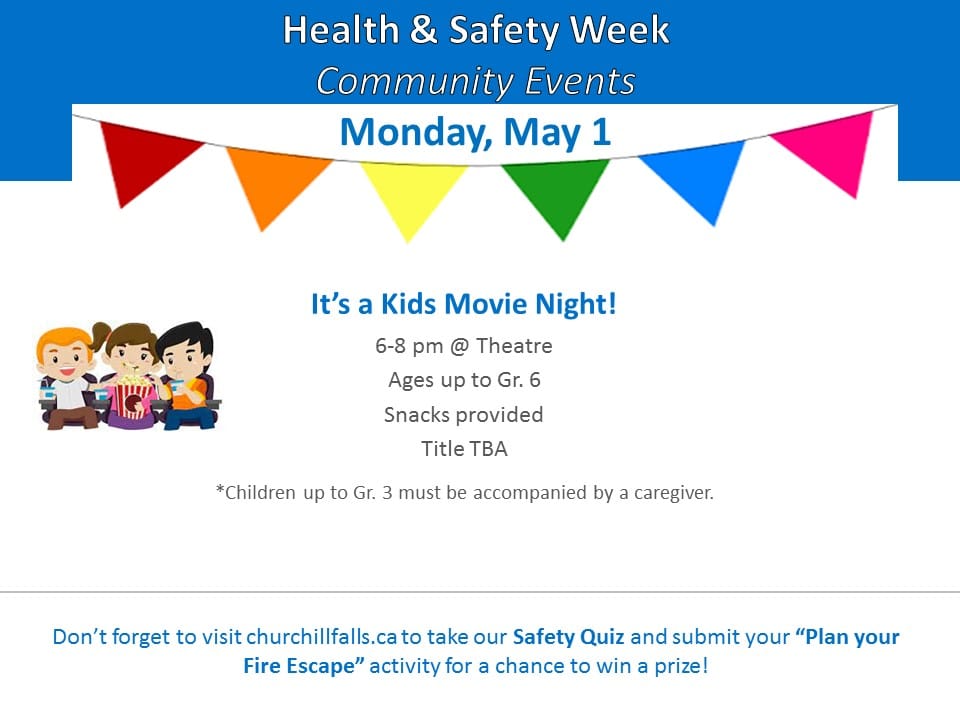 Health & Safety Week
Community Events

Monday, May 1

It's a Kids Movie Night!

6-8 pm @ Theatre
Ages up to Gr. 6
Snacks provided
Title TBA

*Children up to Gr. 3 must be accompanied by a caregiver.

Don't forget to visit churchillfalls.ca to take our Safety Quiz and submit your "Plan your Fire Escape" activity for a chance to win a prize!